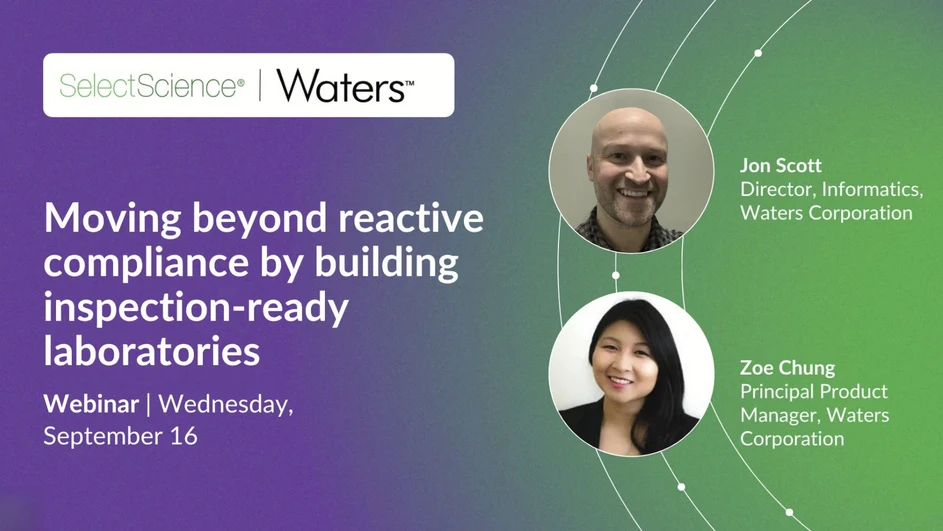 SelectScience® | Waters™

Moving beyond reactive compliance by building inspection-ready laboratories

Webinar | Wednesday, September 16

Jon Scott
Director, Informatics, Waters Corporation

Zoe Chung
Principal Product Manager, Waters Corporation